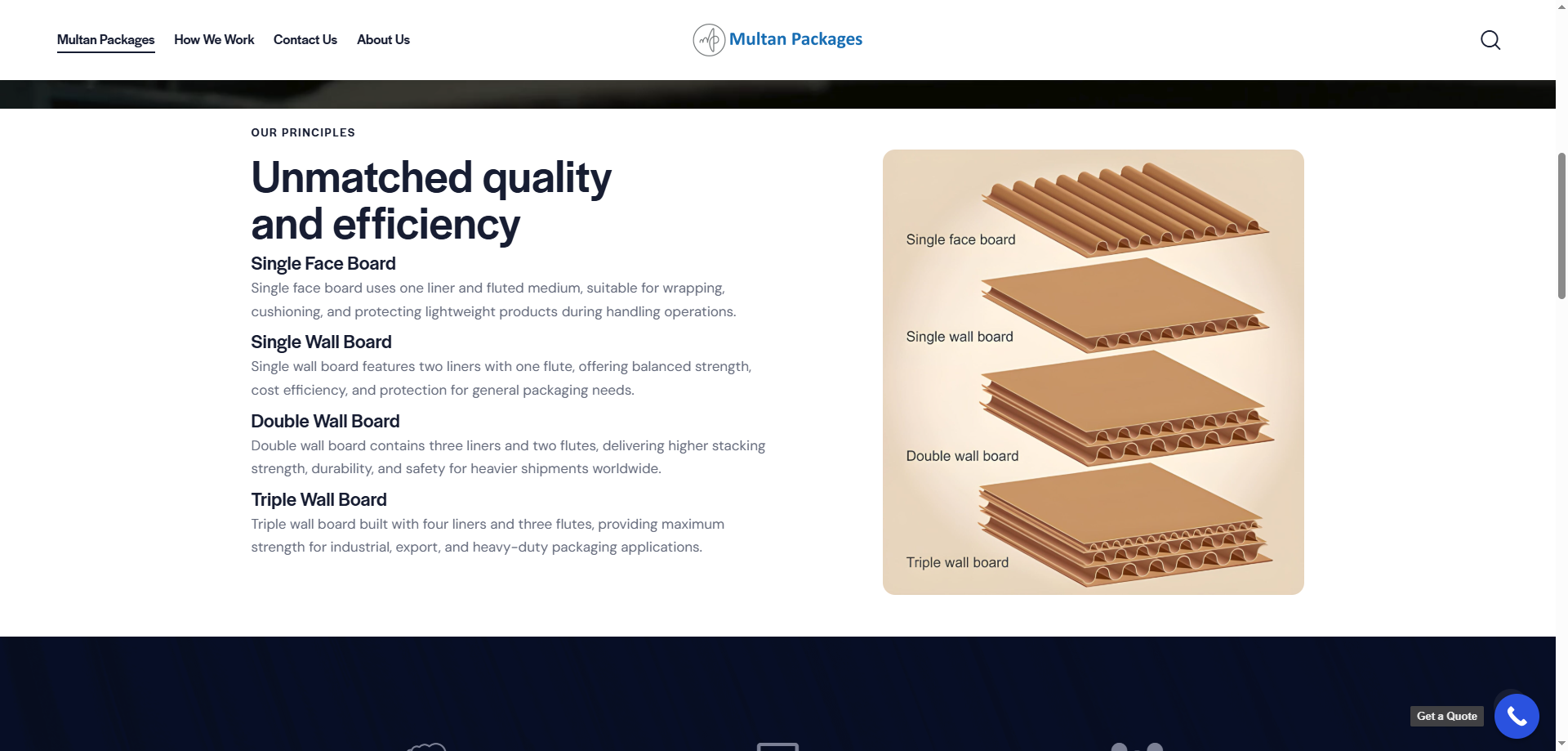 Multan Packages How We Work Contact Us About Us

Multan Packages

OUR PRINCIPLES

Unmatched quality and efficiency

Single Face Board

Single face board uses one liner and fluted medium, suitable for wrapping, cushioning, and protecting lightweight products during handling operations.

Single Wall Board

Single wall board features two liners with one flute, offering balanced strength, cost efficiency, and protection for general packaging needs.

Double Wall Board

Double wall board contains three liners and two flutes, delivering higher stacking strength, durability, and safety for heavier shipments worldwide.

Triple Wall Board

Triple wall board built with four liners and three flutes, providing maximum strength for industrial, export, and heavy-duty packaging applications.

Single face board

Single wall board

Double wall board

Triple wall board

Get a Quote